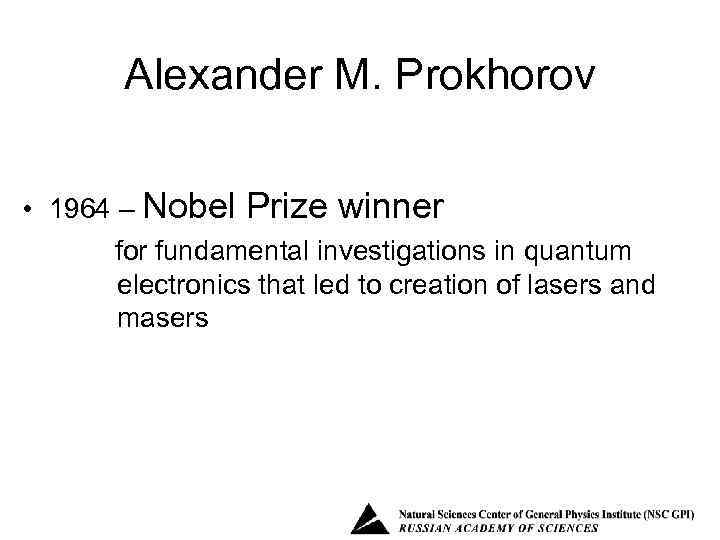 Alexander M. Prokhorov

• 1964 – Nobel Prize winner

for fundamental investigations in quantum electronics that led to creation of lasers and masers

Natural Sciences Center of General Physics Institute (NSC GPI)
RUSSIAN ACADEMY OF SCIENCES